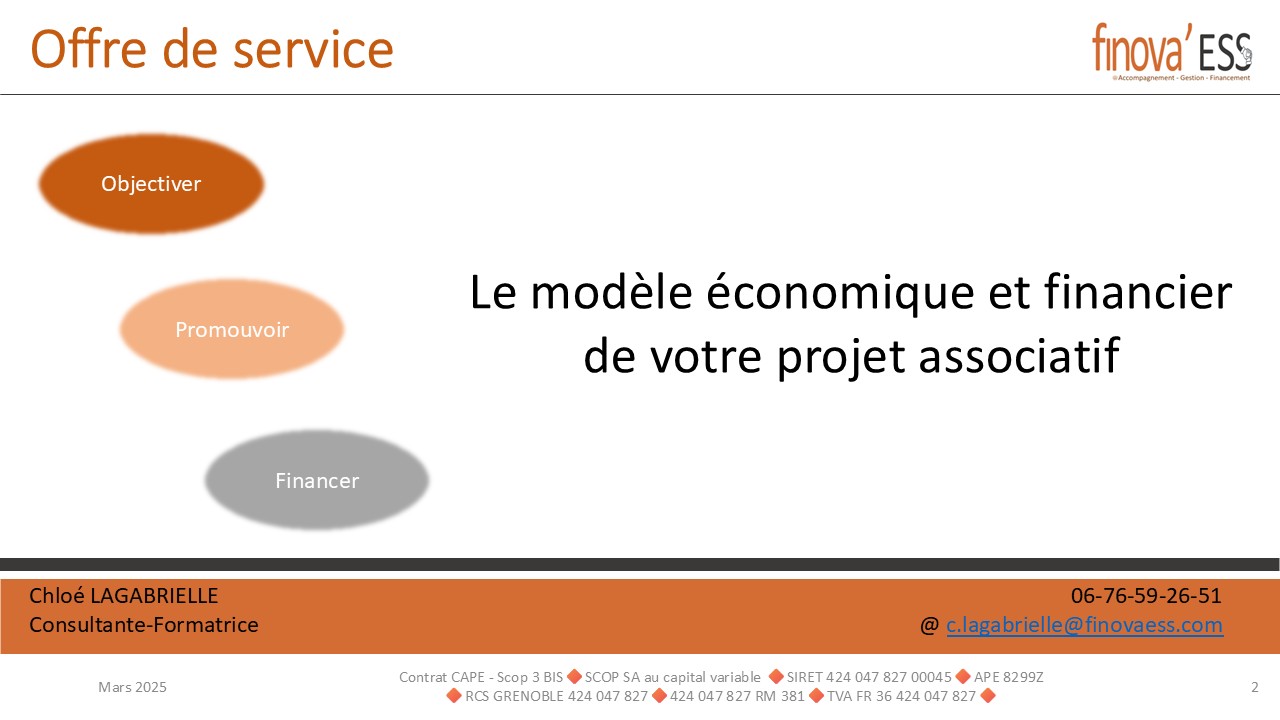 Offre de service

finova' ESS
Accompagnement - Gestion - Financement

Objectiver

Promouvoir

Financer

Le modèle économique et financier de votre projet associatif

Chloé LAGABRIELLE
Consultante-Formatrice

06-76-59-26-51
@ c.lagabrielle@finovaess.com

Mars 2025

Contrat CAPE - Scop 3 BIS ◆ SCOP SA au capital variable ◆ SIRET 424 047 827 00045 ◆ APE 8299Z ◆ RCS GRENOBLE 424 047 827 ◆ 424 047 827 RM 381 ◆ TVA FR 36 424 047 827 ◆

2